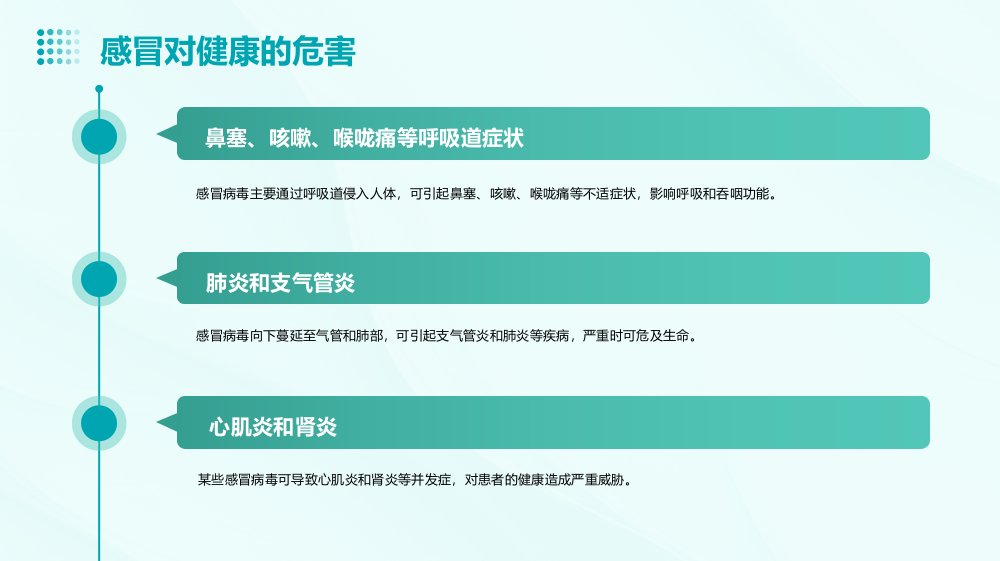 感冒对健康的危害

鼻塞、咳嗽、喉咙痛等呼吸道症状

感冒病毒主要通过呼吸道侵入人体，可引起鼻塞、咳嗽、喉咙痛等不适症状，影响呼吸和吞咽功能。

肺炎和支气管炎

感冒病毒向下蔓延至气管和肺部，可引起支气管炎和肺炎等疾病，严重时可危及生命。

心肌炎和肾炎

某些感冒病毒可导致心肌炎和肾炎等并发症，对患者的健康造成严重威胁。